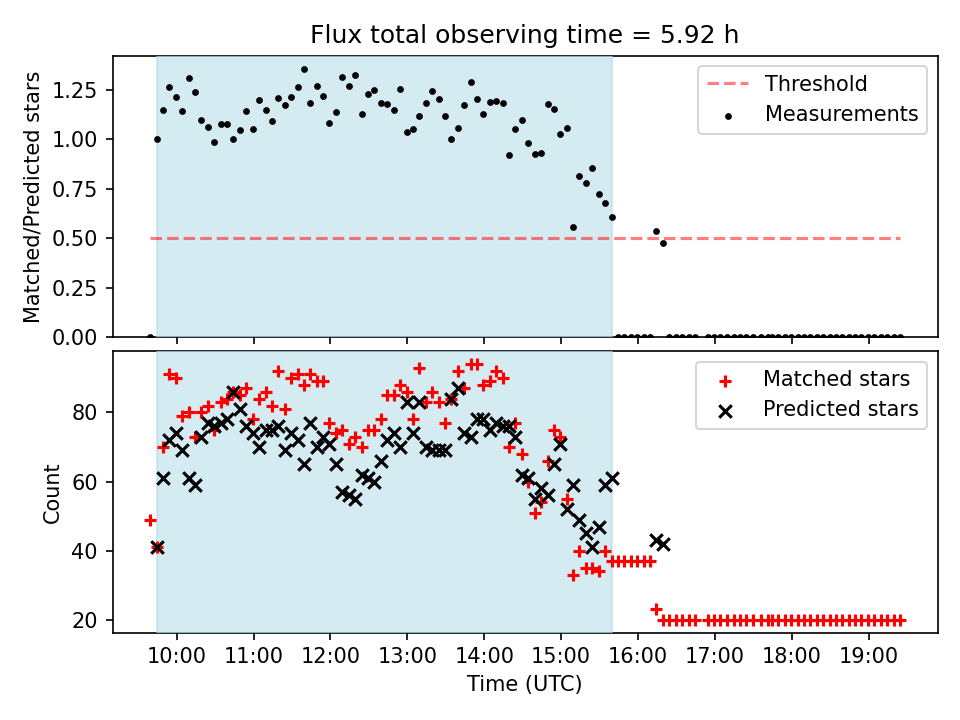 Flux total observing time = 5.92 h

Matched/Predicted stars

1.25
1.00
0.75
0.50
0.25
0.00

Threshold
Measurements

Count

80
60
40
20

Matched stars
Predicted stars

10:00 11:00 12:00 13:00 14:00 15:00 16:00 17:00 18:00 19:00

Time (UTC)